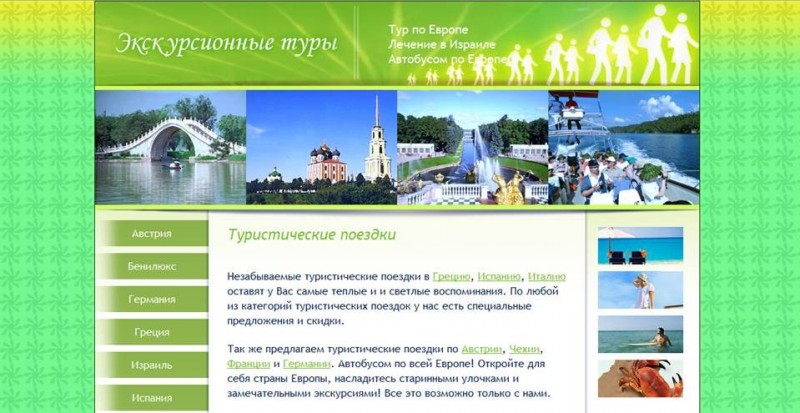 Экскурсионные туры

Тур по Европе
Лечение в Израиле
Автобусом по Европе

Австрия
Бенилюкс
Германия
Греция
Израиль
Испания

Туристические поездки

Незабываемые туристические поездки в Грецию, Испанию, Италию оставят у Вас самые теплые и и светлые воспоминания. По любой из категорий туристических поездок у нас есть специальные предложения и скидки.

Так же предлагаем туристические поездки по Австрии, Чехии, Франции и Германии. Автобусом по всей Европе! Откройте для себя страны Европы, насладитесь старинными улочками и замечательными экскурсиями! Все это возможно только с нами.